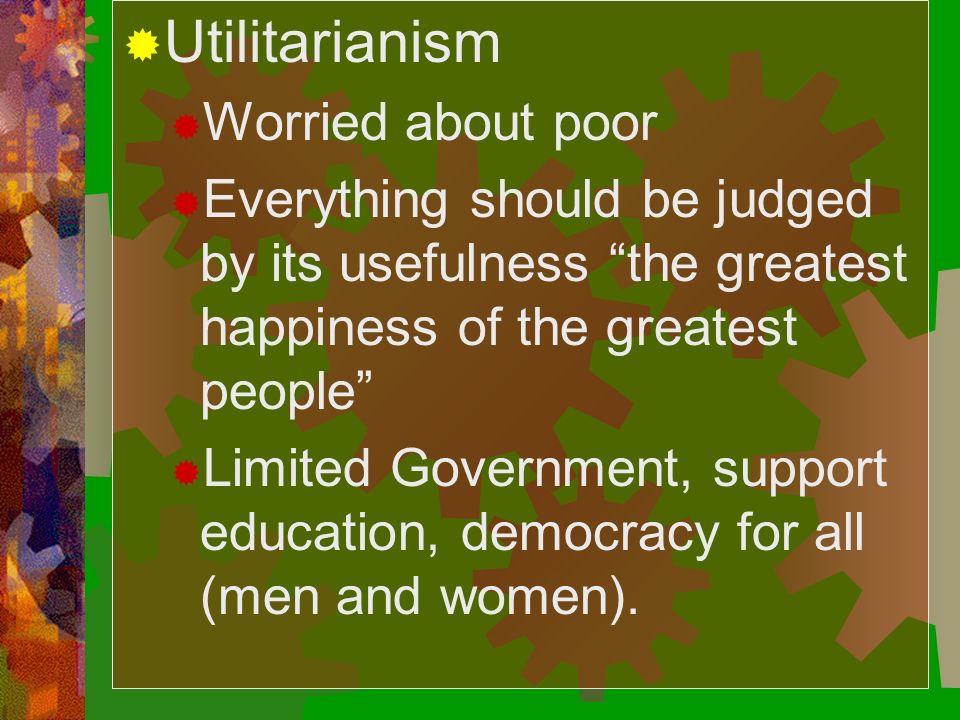 Utilitarianism

Worried about poor

Everything should be judged by its usefulness “the greatest happiness of the greatest people”

Limited Government, support education, democracy for all (men and women).